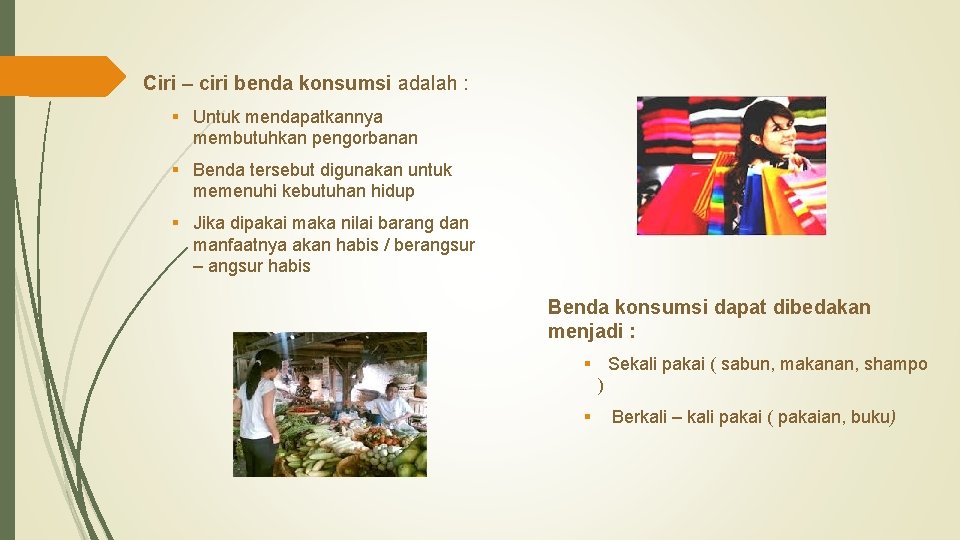 Ciri – ciri benda konsumsi adalah :

▪ Untuk mendapatkannya membutuhkan pengorbanan

▪ Benda tersebut digunakan untuk memenuhi kebutuhan hidup

▪ Jika dipakai maka nilai barang dan manfaatnya akan habis / berangsur – angsur habis

Benda konsumsi dapat dibedakan menjadi :

▪ Sekali pakai ( sabun, makanan, shampo )

▪ Berkali – kali pakai ( pakaian, buku)